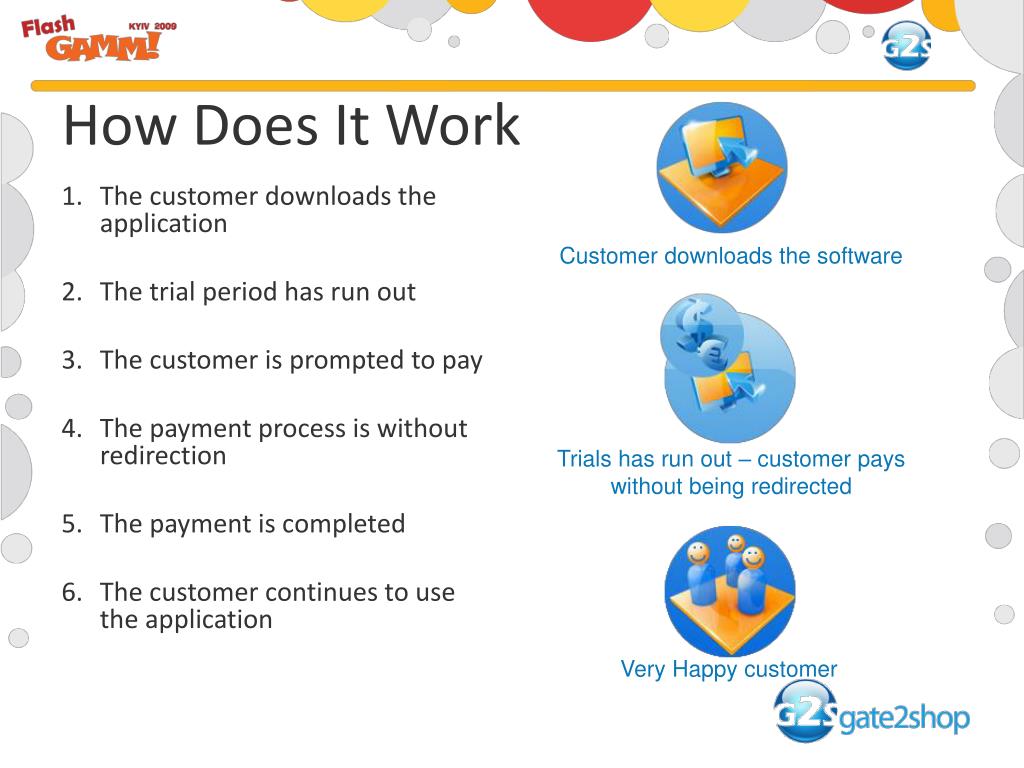 Flash GAMM! KYIV 2009

G2S

How Does It Work

1. The customer downloads the application

2. The trial period has run out

3. The customer is prompted to pay

4. The payment process is without redirection

5. The payment is completed

6. The customer continues to use the application

Customer downloads the software

Trials has run out – customer pays without being redirected

Very Happy customer

G2S gate2shop